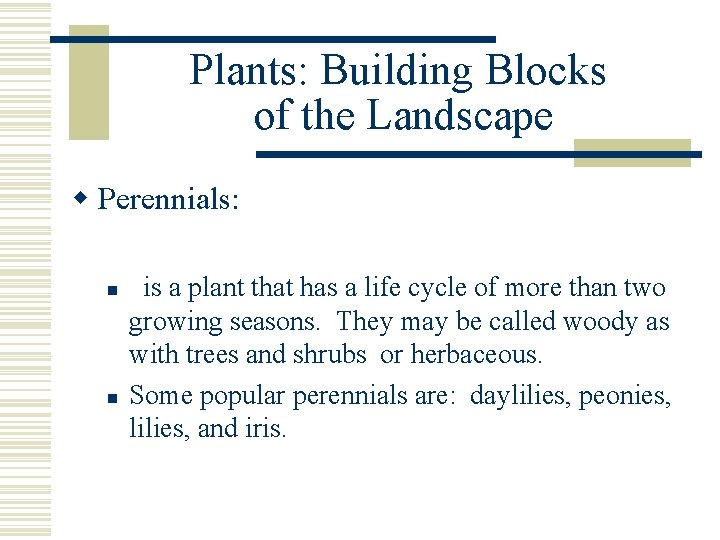 Plants: Building Blocks of the Landscape

Perennials:

is a plant that has a life cycle of more than two growing seasons. They may be called woody as with trees and shrubs or herbaceous.

Some popular perennials are: daylilies, peonies, lilies, and iris.